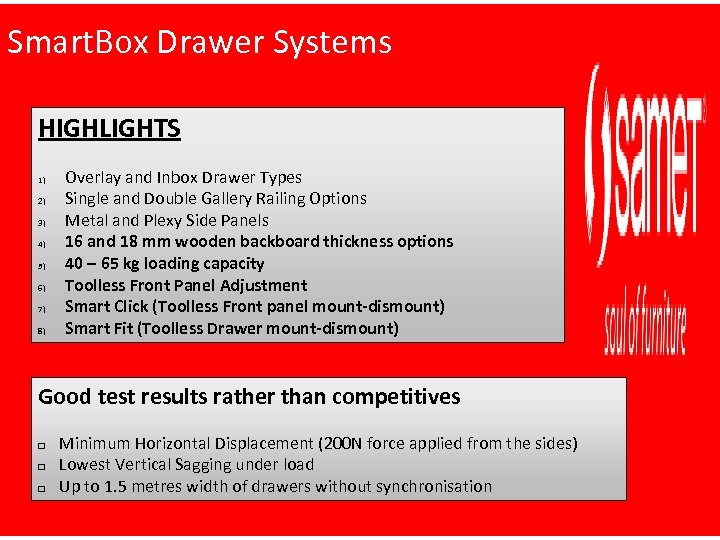 SmartBox Drawer Systems

HIGHLIGHTS

1) Overlay and Inbox Drawer Types
2) Single and Double Gallery Railing Options
3) Metal and Plexy Side Panels
4) 16 and 18 mm wooden backboard thickness options
5) 40 – 65 kg loading capacity
6) Toolless Front Panel Adjustment
7) Smart Click (Toolless Front panel mount-dismount)
8) Smart Fit (Toolless Drawer mount-dismount)

samet

soul of furniture

Good test results rather than competitives

□ Minimum Horizontal Displacement (200N force applied from the sides)
□ Lowest Vertical Sagging under load
□ Up to 1.5 metres width of drawers without synchronisation